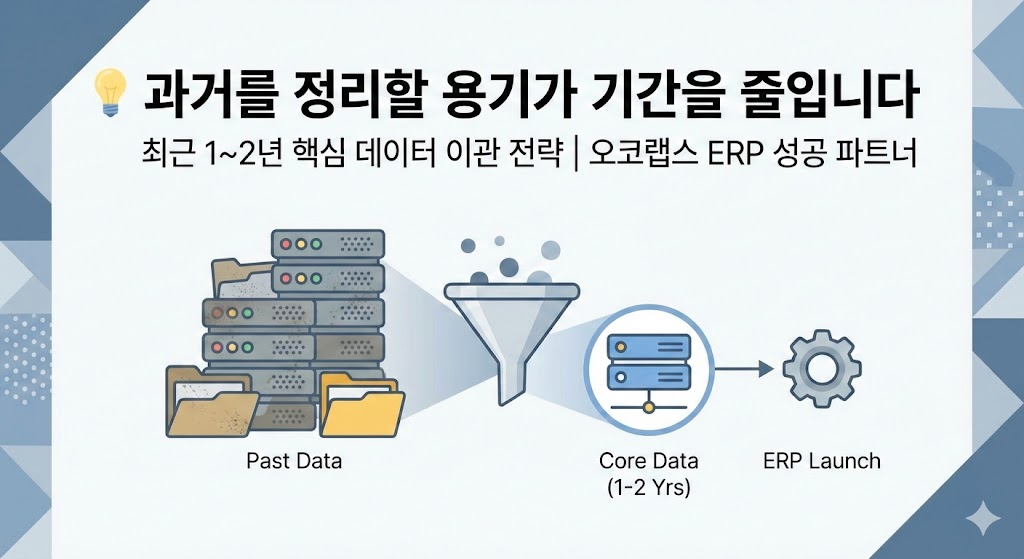 과거를 정리할 용기가 기간을 줄입니다

최근 1~2년 핵심 데이터 이관 전략 | 오코랩스 ERP 성공 파트너

Past Data

Core Data (1-2 Yrs)

ERP Launch